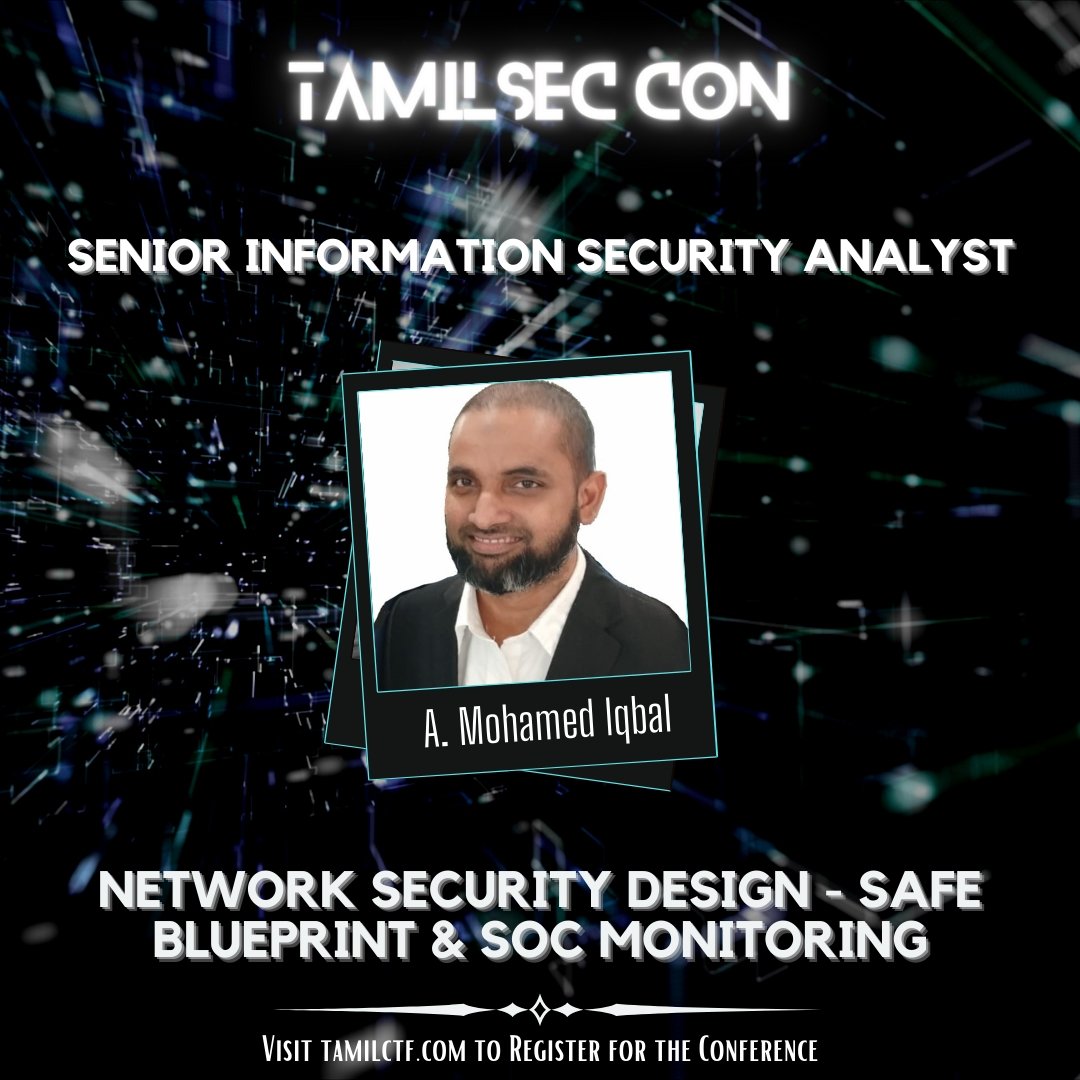 TAMILSEC CON

SENIOR INFORMATION SECURITY ANALYST

A. Mohamed Iqbal

NETWORK SECURITY DESIGN - SAFE BLUEPRINT & SOC MONITORING

Visit tamilctf.com to Register for the Conference